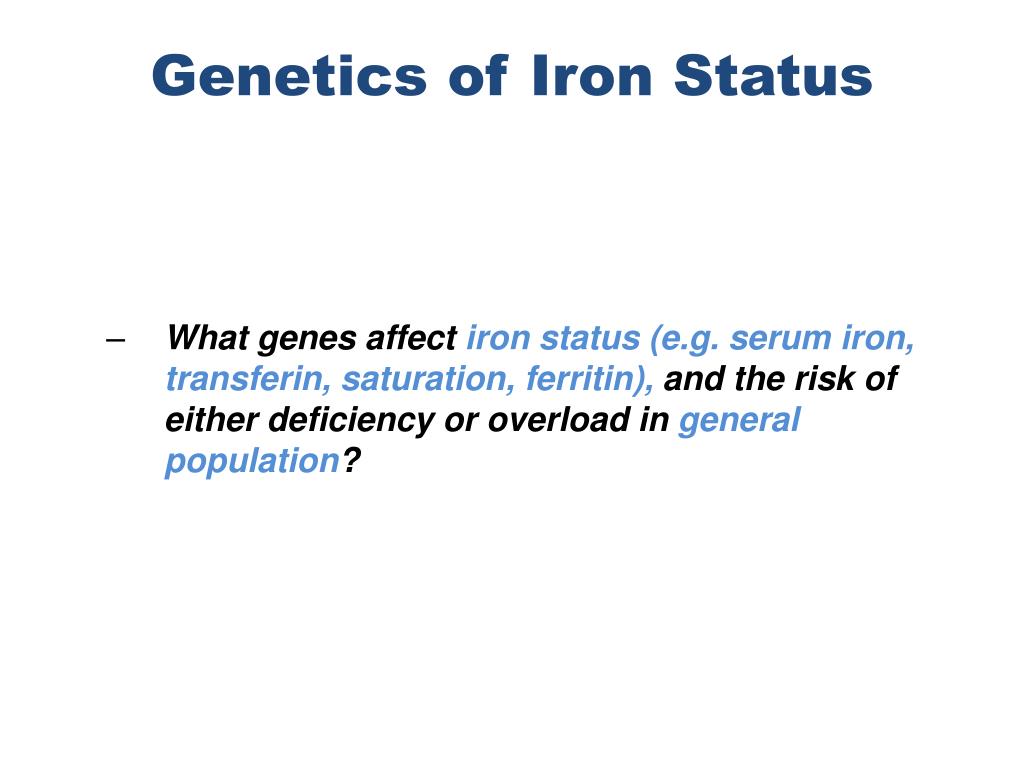 Genetics of Iron Status

– What genes affect iron status (e.g. serum iron, transferin, saturation, ferritin), and the risk of either deficiency or overload in general population?